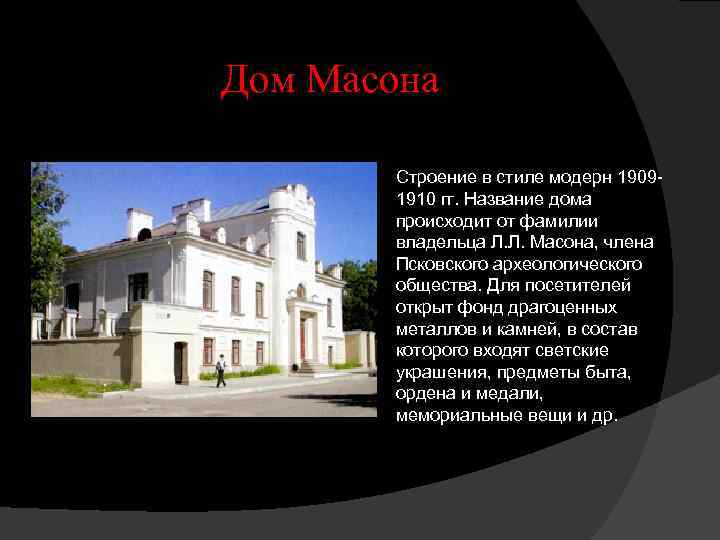 Дом Масона

Строение в стиле модерн 1909-1910 гг. Название дома происходит от фамилии владельца Л.Л. Масона, члена Псковского археологического общества. Для посетителей открыт фонд драгоценных металлов и камней, в состав которого входят светские украшения, предметы быта, ордена и медали, мемориальные вещи и др.